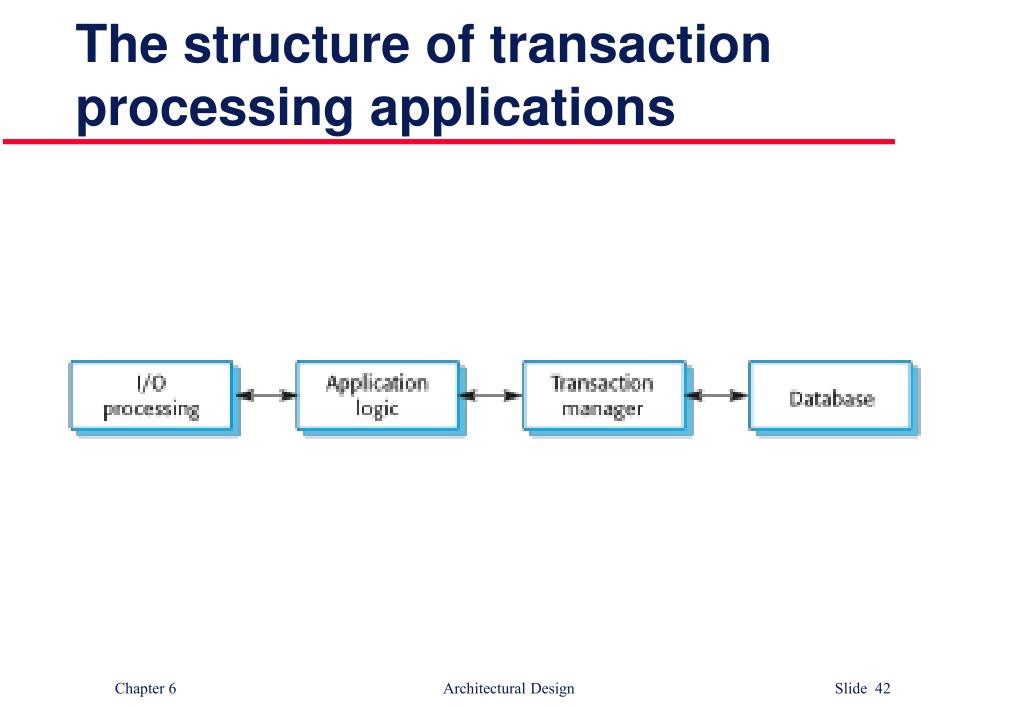 The structure of transaction processing applications

I/O processing

Application logic

Transaction manager

Database

Chapter 6

Architectural Design

Slide 42